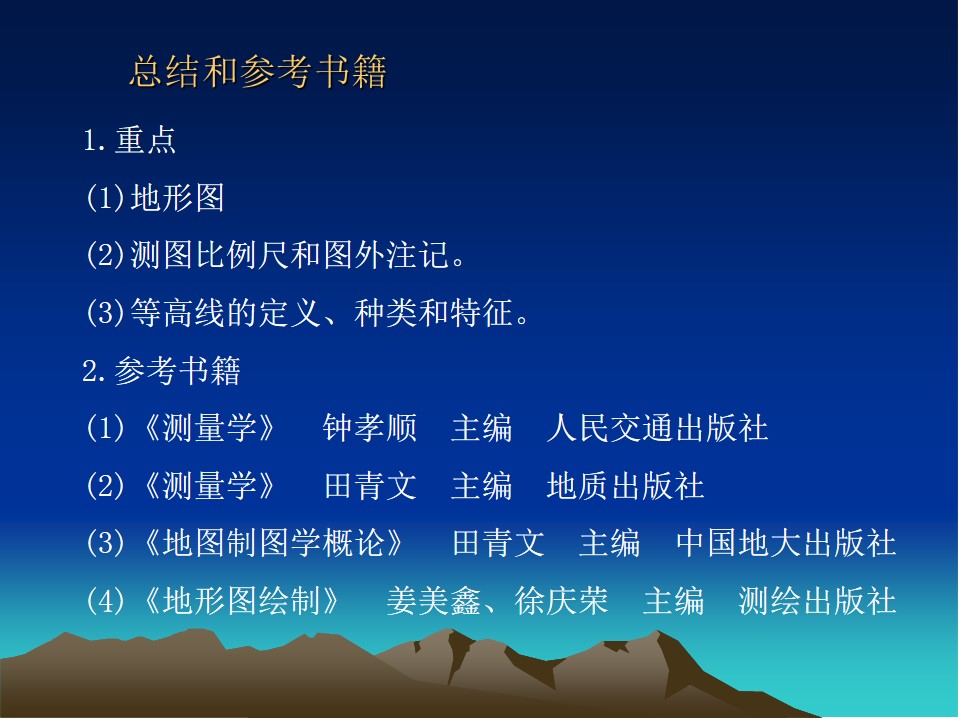 总结和参考书籍

1.重点

(1)地形图

(2)测图比例尺和图外注记。

(3)等高线的定义、种类和特征。

2.参考书籍

(1)《测量学》　钟孝顺　主编　人民交通出版社

(2)《测量学》　田青文　主编　地质出版社

(3)《地图制图学概论》　田青文　主编　中国地大出版社

(4)《地形图绘制》　姜美鑫、徐庆荣　主编　测绘出版社